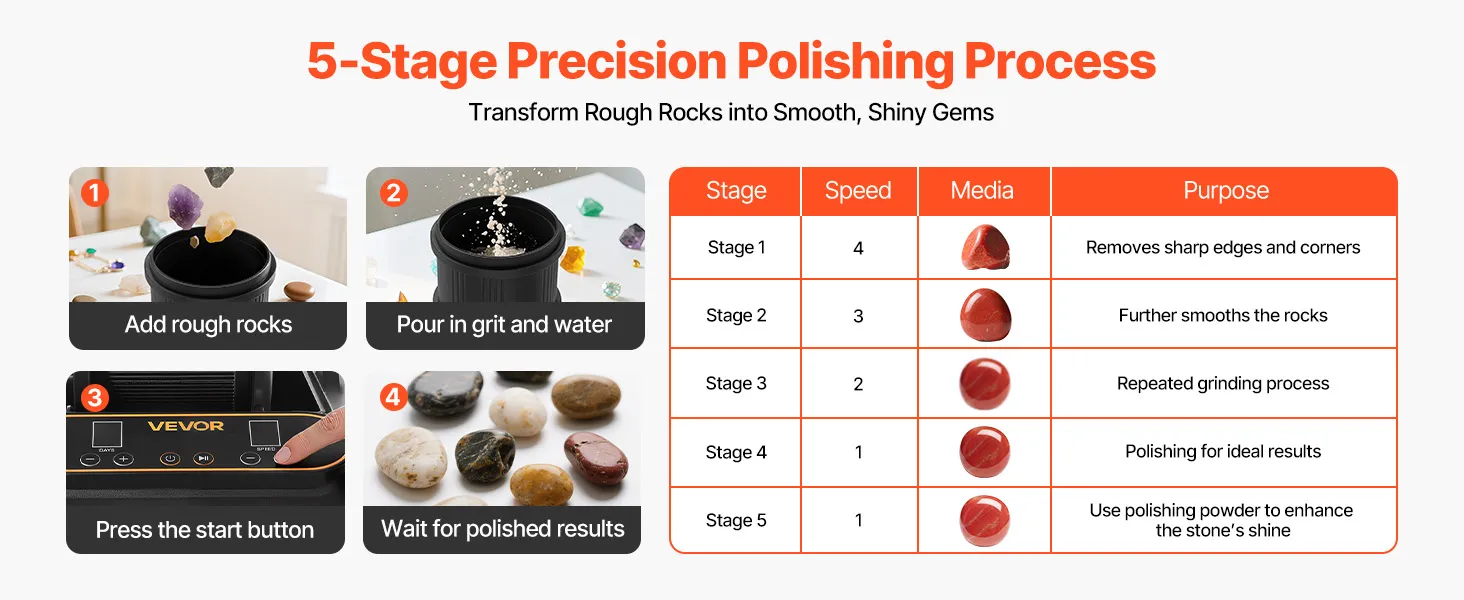 5-Stage Precision Polishing Process

Transform Rough Rocks into Smooth, Shiny Gems

1
Add rough rocks

2
Pour in grit and water

3
VEVOR
DAYS
SPEED
Press the start button

4
Wait for polished results

| Stage | Speed | Media | Purpose |
|---|---|---|---|
| Stage 1 | 4 | | Removes sharp edges and corners |
| Stage 2 | 3 | | Further smooths the rocks |
| Stage 3 | 2 | | Repeated grinding process |
| Stage 4 | 1 | | Polishing for ideal results |
| Stage 5 | 1 | | Use polishing powder to enhance the stone's shine |